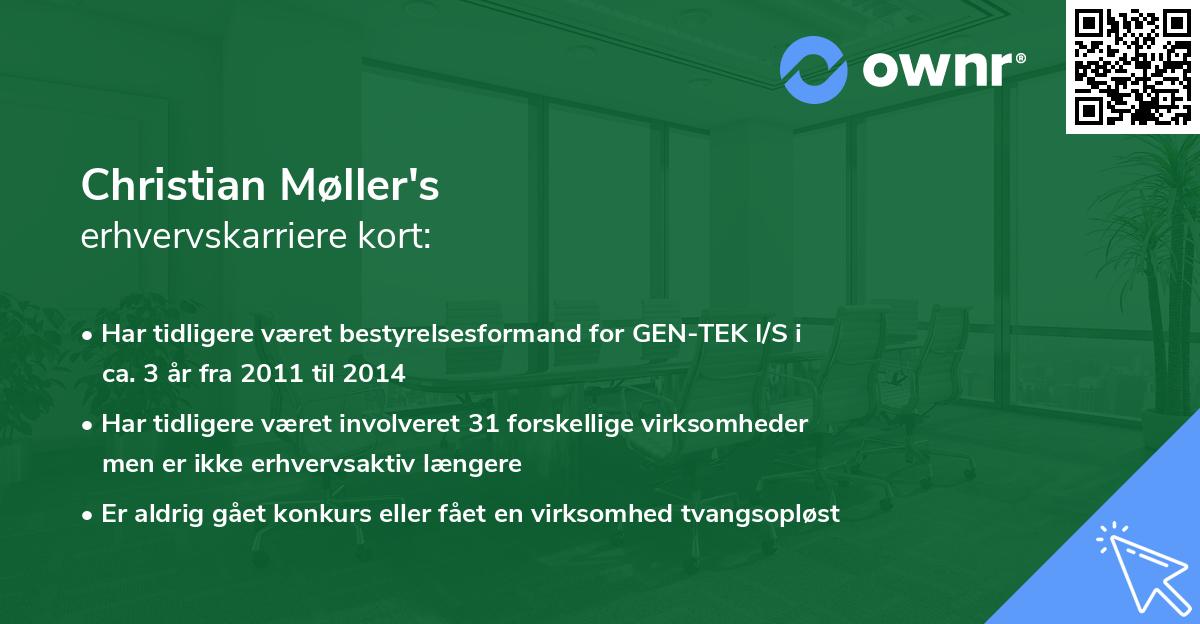 ownr®

Christian Møller's
erhvervskarriere kort:

• Har tidligere været bestyrelsesformand for GEN-TEK I/S i ca. 3 år fra 2011 til 2014
• Har tidligere været involveret 31 forskellige virksomheder men er ikke erhvervsaktiv længere
• Er aldrig gået konkurs eller fået en virksomhed tvangsopløst